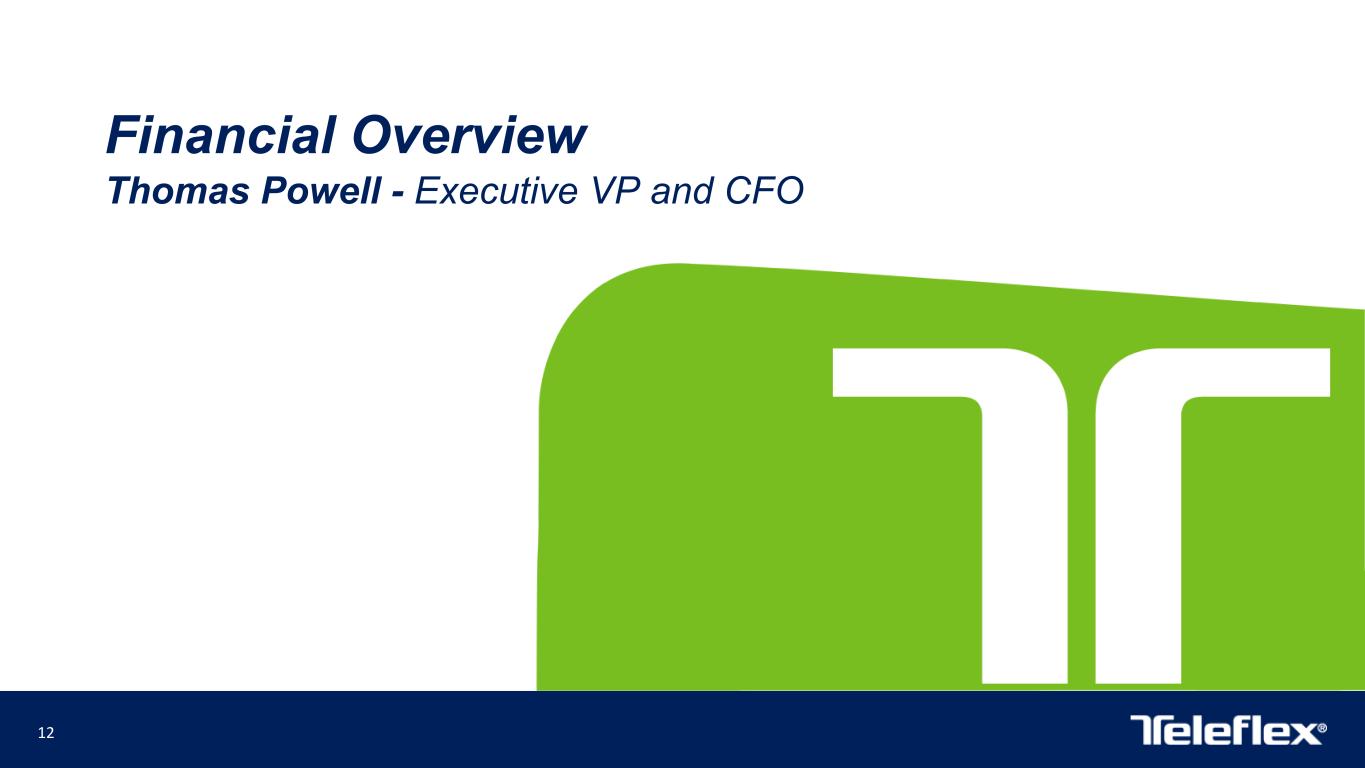 Financial Overview
Thomas Powell - Executive VP and CFO

12

Teleflex®